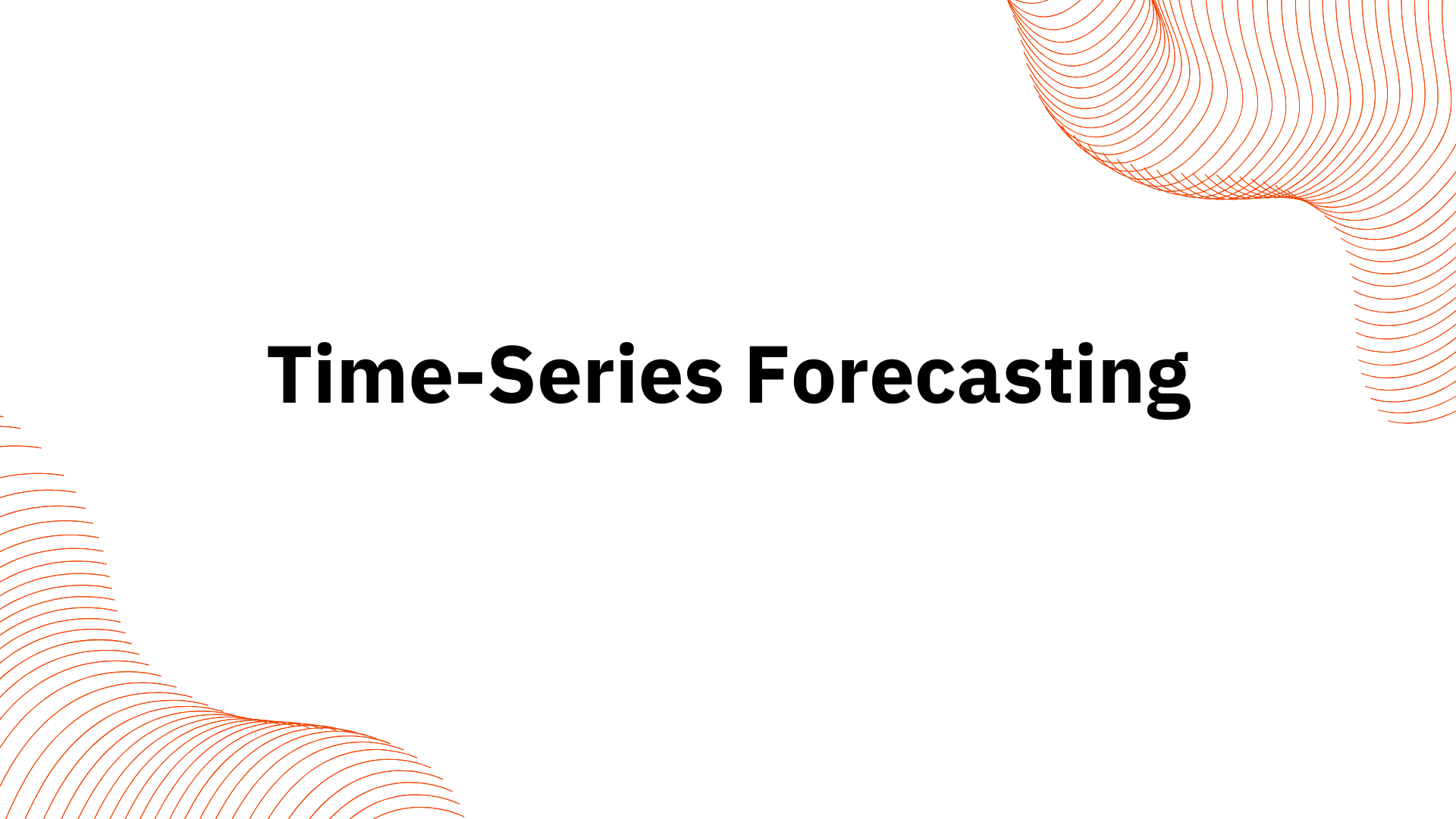 Time-Series Forecasting